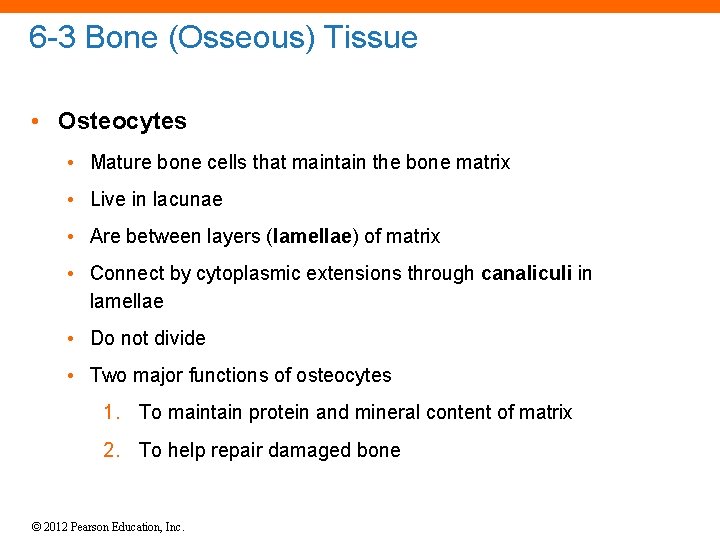 6-3 Bone (Osseous) Tissue

• Osteocytes
  • Mature bone cells that maintain the bone matrix
  • Live in lacunae
  • Are between layers (lamellae) of matrix
  • Connect by cytoplasmic extensions through canaliculi in lamellae
  • Do not divide
  • Two major functions of osteocytes
    1. To maintain protein and mineral content of matrix
    2. To help repair damaged bone

© 2012 Pearson Education, Inc.